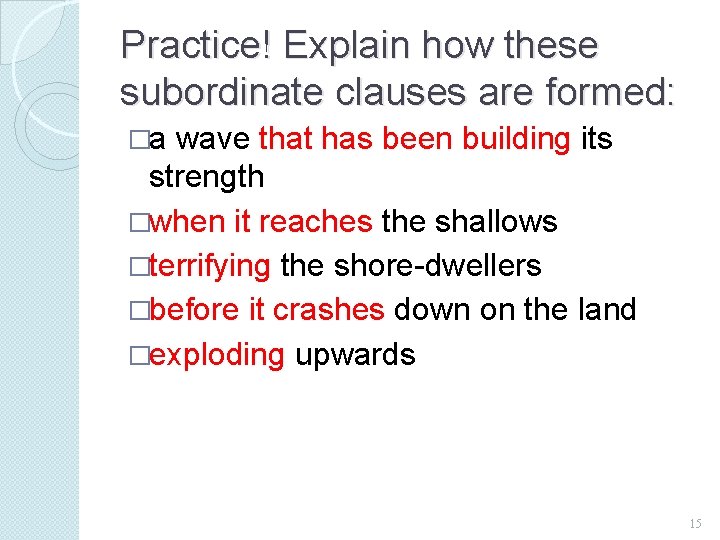 Practice! Explain how these subordinate clauses are formed:

□a wave that has been building its strength

□when it reaches the shallows

□terrifying the shore-dwellers

□before it crashes down on the land

□exploding upwards

15